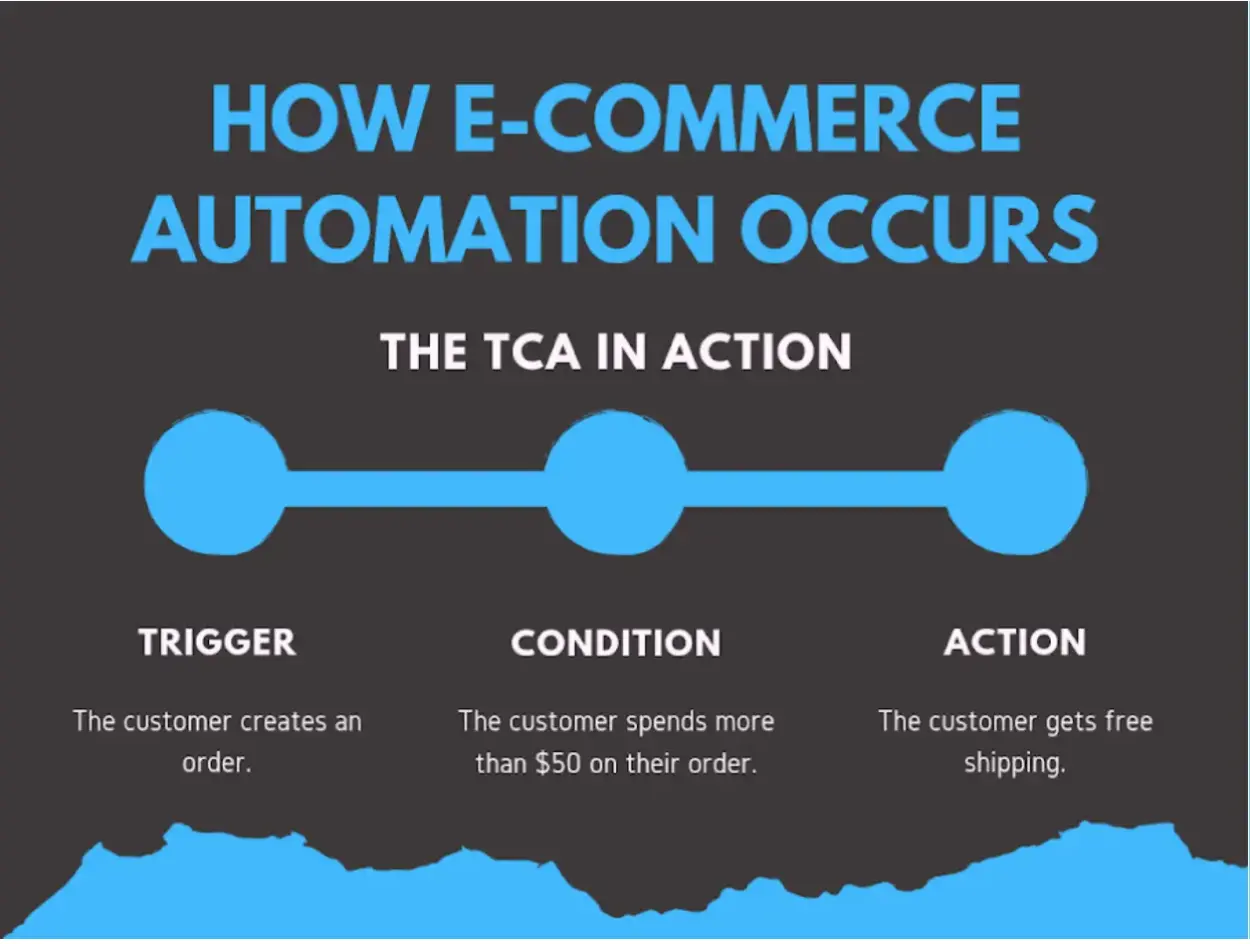 HOW E-COMMERCE AUTOMATION OCCURS

THE TCA IN ACTION

TRIGGER

The customer creates an order.

CONDITION

The customer spends more than \$50 on their order.

ACTION

The customer gets free shipping.